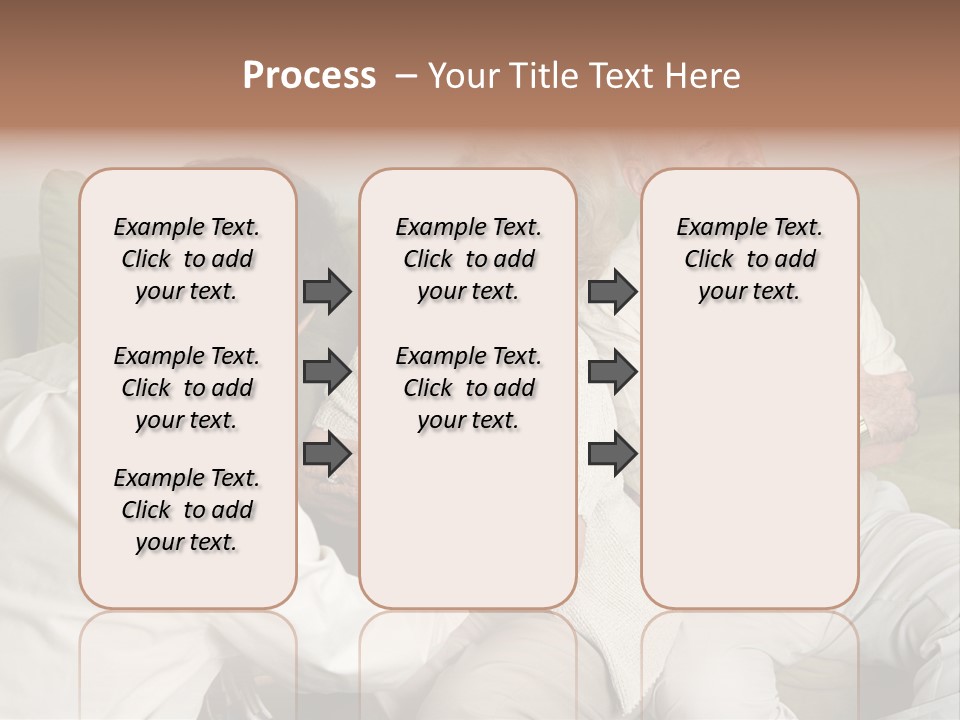 Process – Your Title Text Here

Example Text. Click to add your text.

Example Text. Click to add your text.

Example Text. Click to add your text.

Example Text. Click to add your text.

Example Text. Click to add your text.

Example Text. Click to add your text.